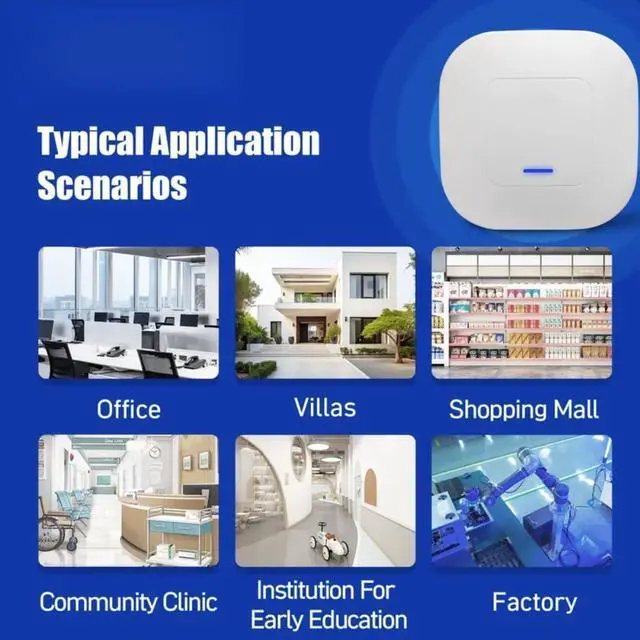 Typical Application Scenarios

Office

Villas

Shopping Mall

Community Clinic

Institution For Early Education

Factory